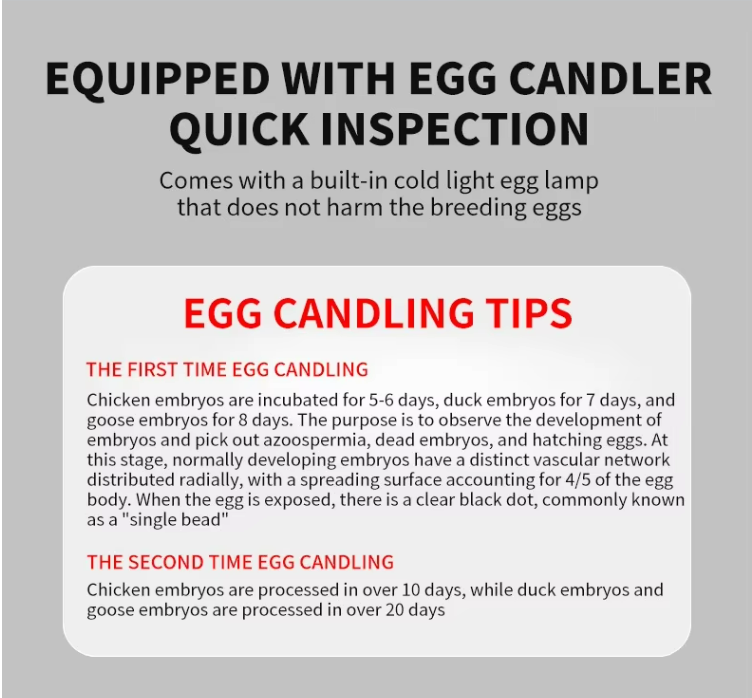 EQUIPPED WITH EGG CANDLER
QUICK INSPECTION

Comes with a built-in cold light egg lamp that does not harm the breeding eggs

EGG CANDLING TIPS

THE FIRST TIME EGG CANDLING

Chicken embryos are incubated for 5-6 days, duck embryos for 7 days, and goose embryos for 8 days. The purpose is to observe the development of embryos and pick out azoospermia, dead embryos, and hatching eggs. At this stage, normally developing embryos have a distinct vascular network distributed radially, with a spreading surface accounting for 4/5 of the egg body. When the egg is exposed, there is a clear black dot, commonly known as a "single bead"

THE SECOND TIME EGG CANDLING

Chicken embryos are processed in over 10 days, while duck embryos and goose embryos are processed in over 20 days